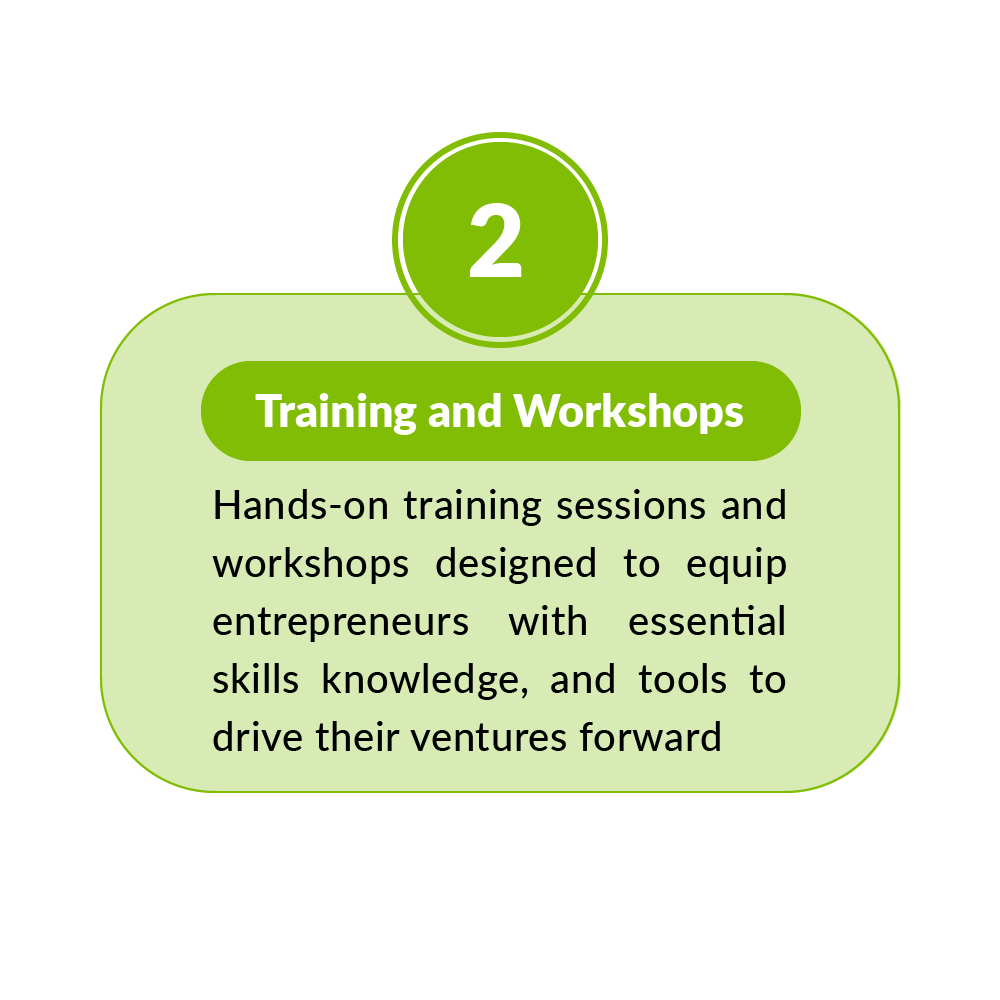 2

Training and Workshops

Hands-on training sessions and workshops designed to equip entrepreneurs with essential skills knowledge, and tools to drive their ventures forward